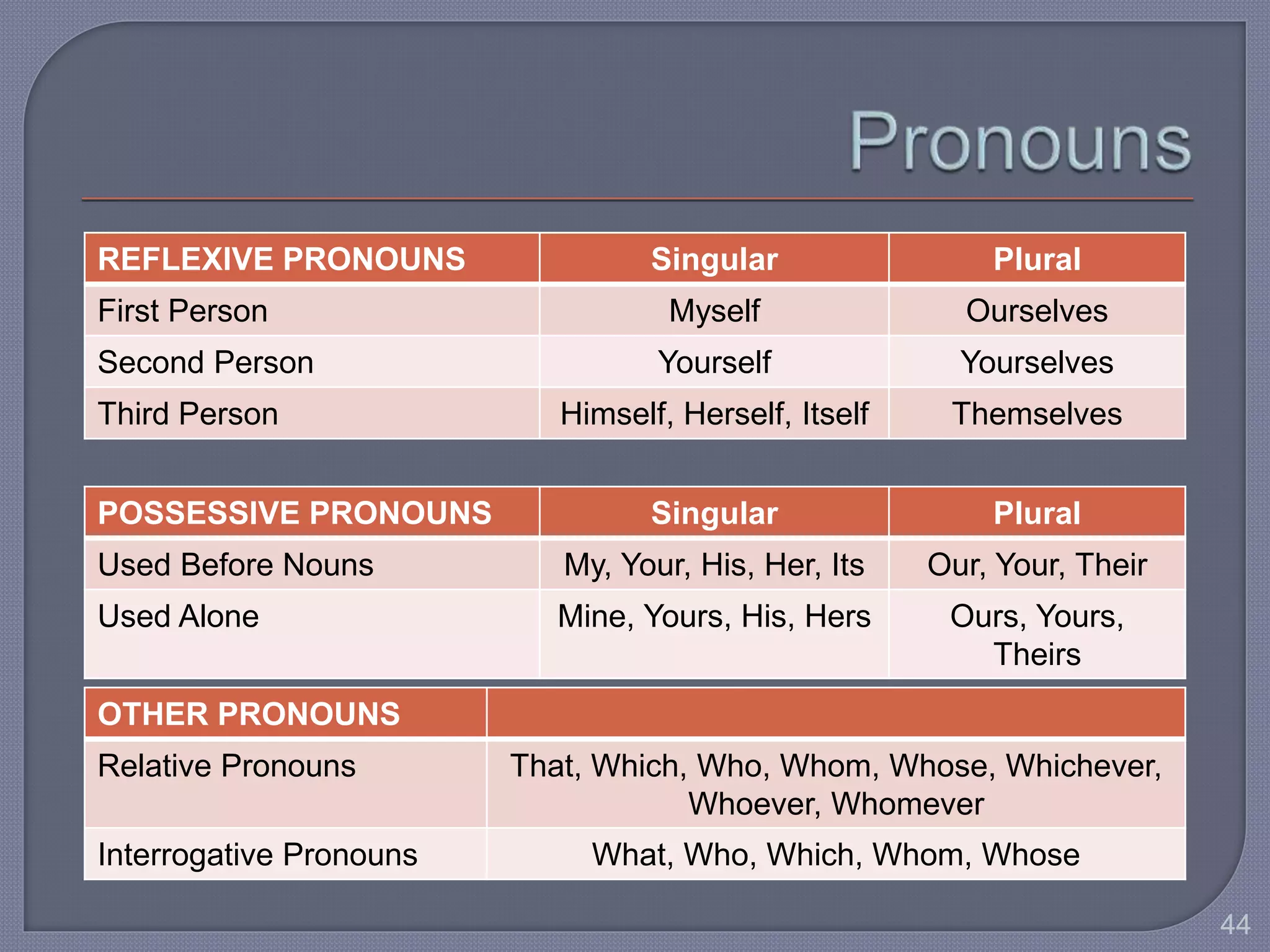 Pronouns

| REFLEXIVE PRONOUNS | Singular | Plural |
|---|---|---|
| First Person | Myself | Ourselves |
| Second Person | Yourself | Yourselves |
| Third Person | Himself, Herself, Itself | Themselves |

| POSSESSIVE PRONOUNS | Singular | Plural |
|---|---|---|
| Used Before Nouns | My, Your, His, Her, Its | Our, Your, Their |
| Used Alone | Mine, Yours, His, Hers | Ours, Yours, Theirs |

| OTHER PRONOUNS | |
|---|---|
| Relative Pronouns | That, Which, Who, Whom, Whose, Whichever, Whoever, Whomever |
| Interrogative Pronouns | What, Who, Which, Whom, Whose |

44